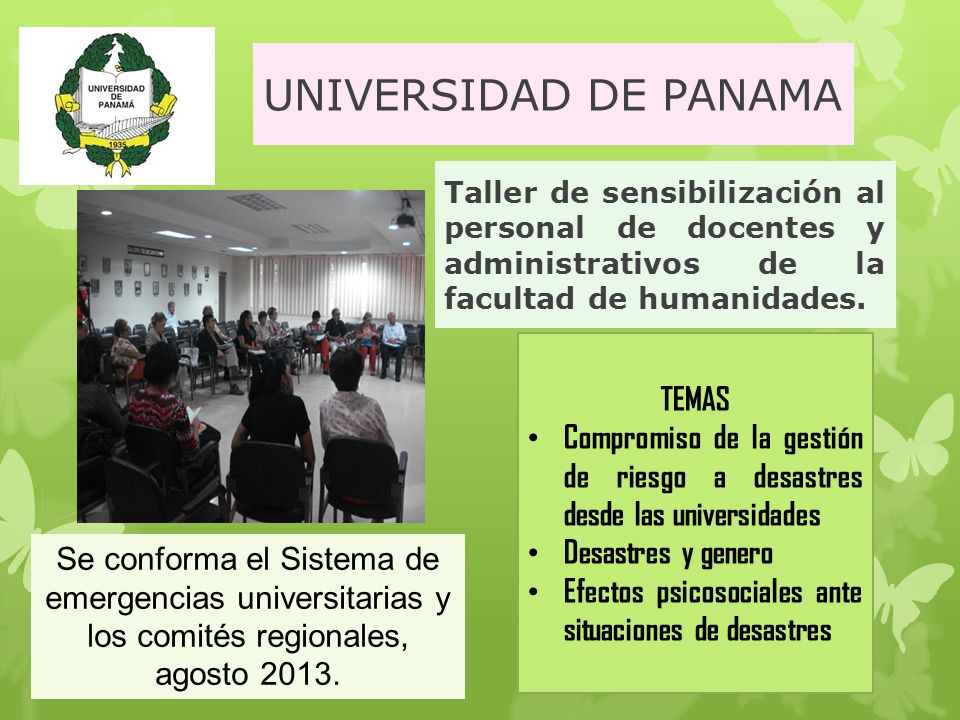 UNIVERSIDAD DE PANAMÁ
1935

UNIVERSIDAD DE PANAMA

Taller de sensibilización al personal de docentes y administrativos de la facultad de humanidades.

TEMAS
• Compromiso de la gestión de riesgo a desastres desde las universidades
• Desastres y genero
• Efectos psicosociales ante situaciones de desastres

Se conforma el Sistema de emergencias universitarias y los comités regionales, agosto 2013.